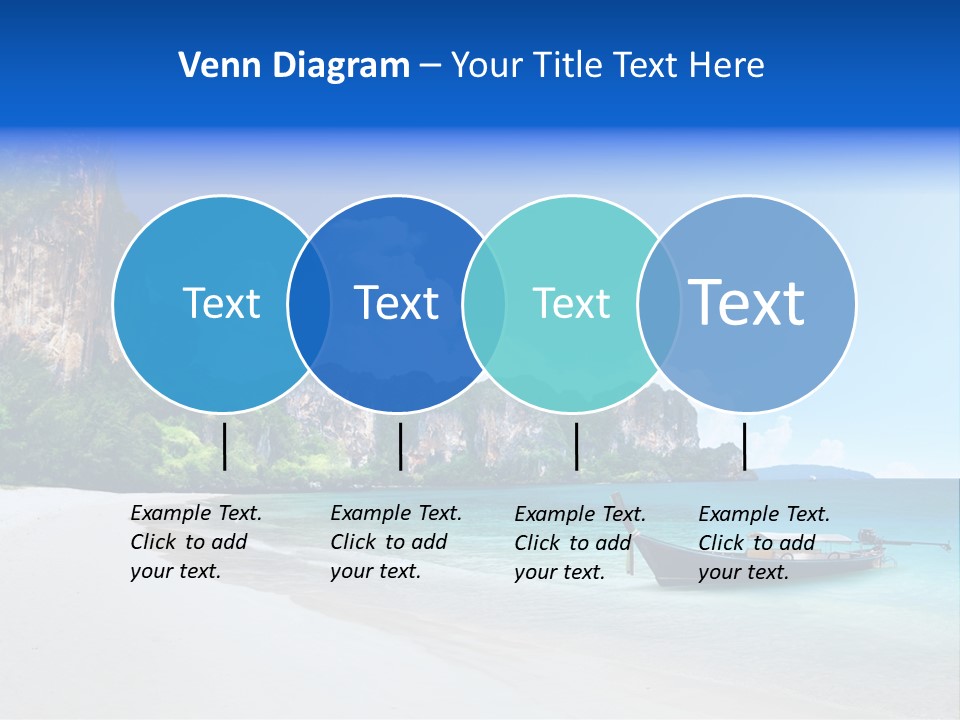 Venn Diagram – Your Title Text Here

Text

Text

Text

Text

Example Text. Click to add your text.

Example Text. Click to add your text.

Example Text. Click to add your text.

Example Text. Click to add your text.